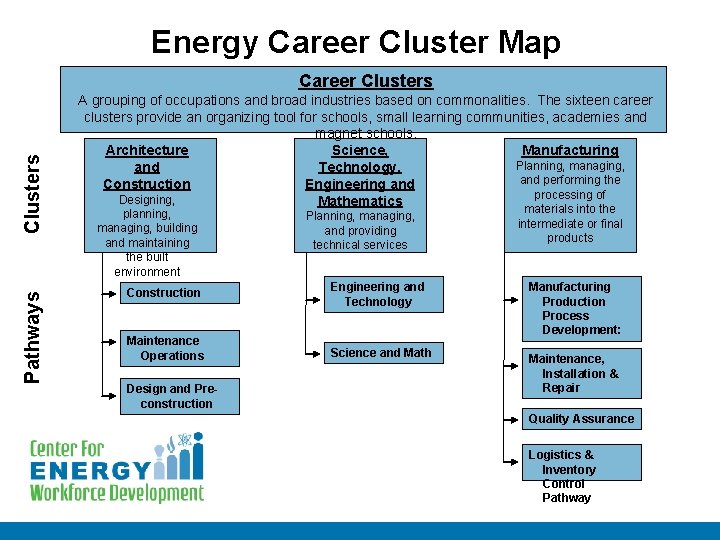 Energy Career Cluster Map

Career Clusters

A grouping of occupations and broad industries based on commonalities. The sixteen career clusters provide an organizing tool for schools, small learning communities, academies and magnet schools.

Clusters

Architecture and Construction
Designing, planning, managing, building and maintaining the built environment

Science, Technology, Engineering and Mathematics
Planning, managing, and providing technical services

Manufacturing
Planning, managing, and performing the processing of materials into the intermediate or final products

Pathways

Construction

Maintenance Operations

Design and Pre-construction

Engineering and Technology

Science and Math

Manufacturing Production Process Development:

Maintenance, Installation & Repair

Quality Assurance

Logistics & Inventory Control Pathway

Center For ENERGY Workforce Development